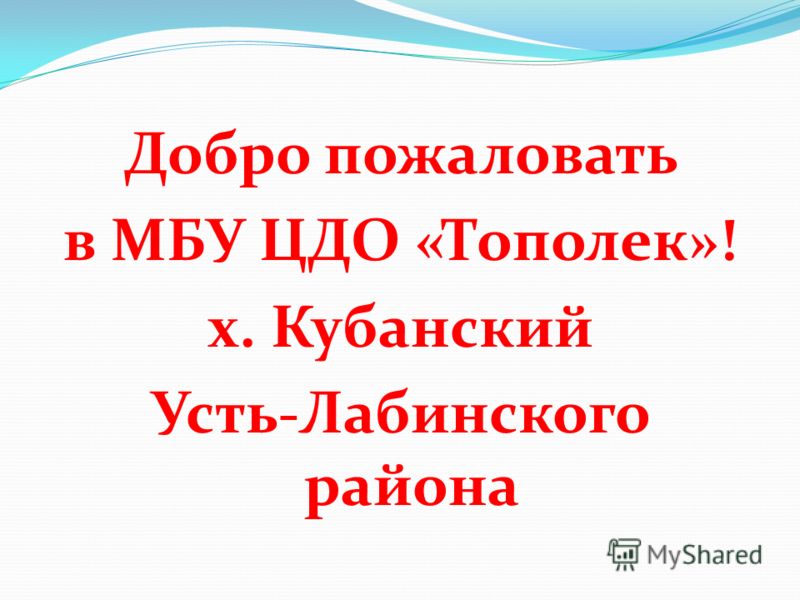 Добро пожаловать
в МБУ ЦДО «Тополек»!
х. Кубанский
Усть-Лабинского района

MyShared